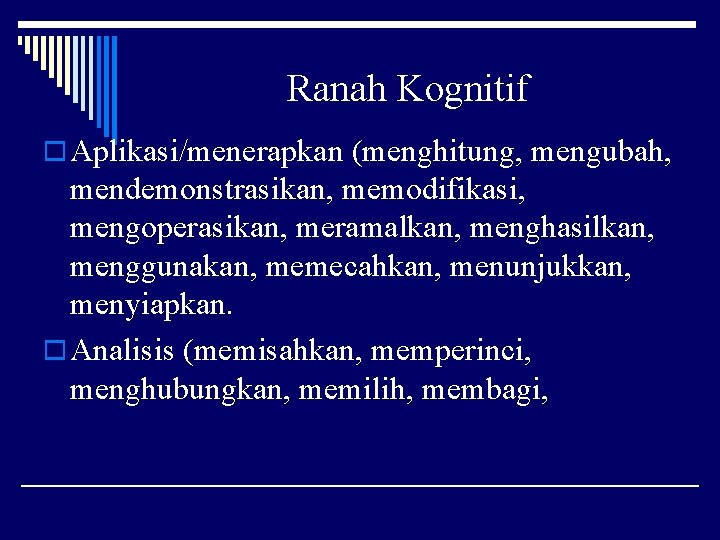 Ranah Kognitif

Aplikasi/menerapkan (menghitung, mengubah, mendemonstrasikan, memodifikasi, mengoperasikan, meramalkan, menghasilkan, menggunakan, memecahkan, menunjukkan, menyiapkan.

Analisis (memisahkan, memperinci, menghubungkan, memilih, membagi,